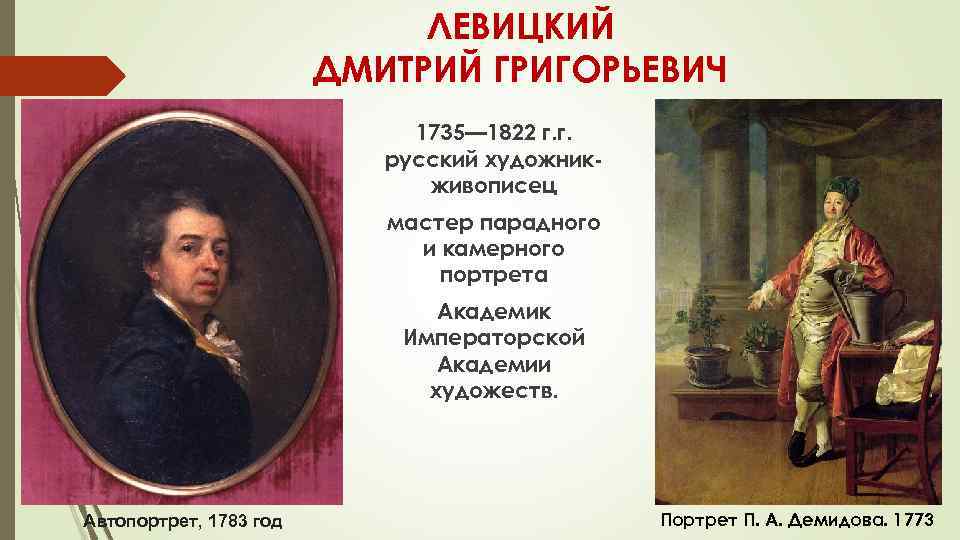 ЛЕВИЦКИЙ
ДМИТРИЙ ГРИГОРЬЕВИЧ

1735—1822 г.г.
русский художник-живописец

мастер парадного и камерного портрета

Академик Императорской Академии художеств.

Автопортрет, 1783 год

Портрет П. А. Демидова. 1773